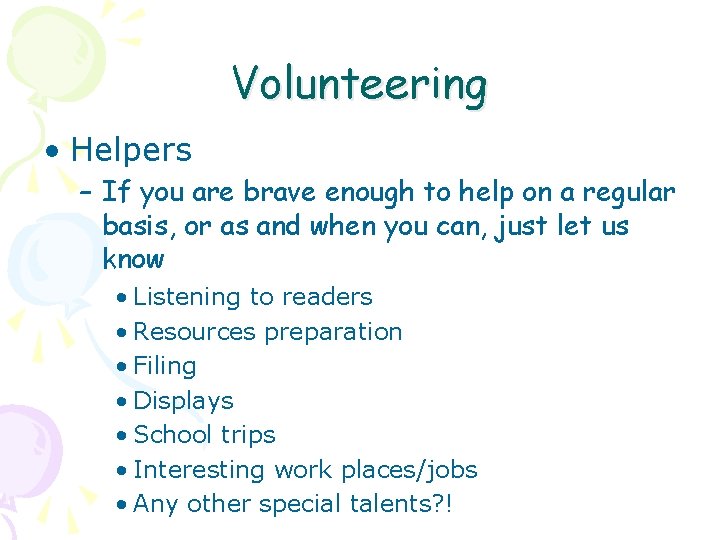 Volunteering

• Helpers

– If you are brave enough to help on a regular basis, or as and when you can, just let us know

• Listening to readers
• Resources preparation
• Filing
• Displays
• School trips
• Interesting work places/jobs
• Any other special talents?!